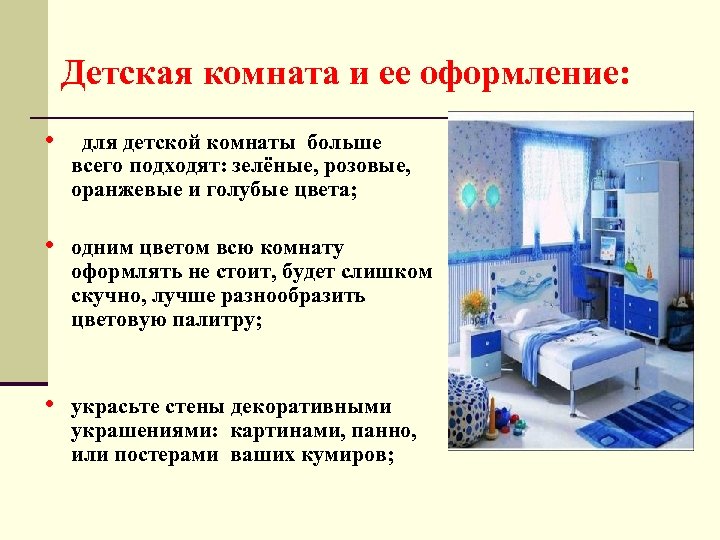 Детская комната и ее оформление:

• для детской комнаты больше всего подходят: зелёные, розовые, оранжевые и голубые цвета;

• одним цветом всю комнату оформлять не стоит, будет слишком скучно, лучше разнообразить цветовую палитру;

• украсьте стены декоративными украшениями: картинами, панно, или постерами ваших кумиров;